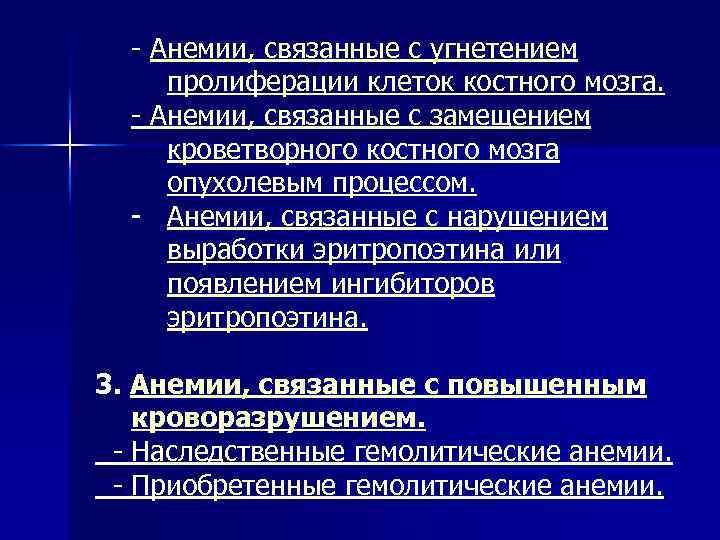 - Анемии, связанные с угнетением пролиферации клеток костного мозга.
- Анемии, связанные с замещением кроветворного костного мозга опухолевым процессом.
- Анемии, связанные с нарушением выработки эритропоэтина или появлением ингибиторов эритропоэтина.

3. Анемии, связанные с повышенным кроворазрушением.
- Наследственные гемолитические анемии.
- Приобретенные гемолитические анемии.